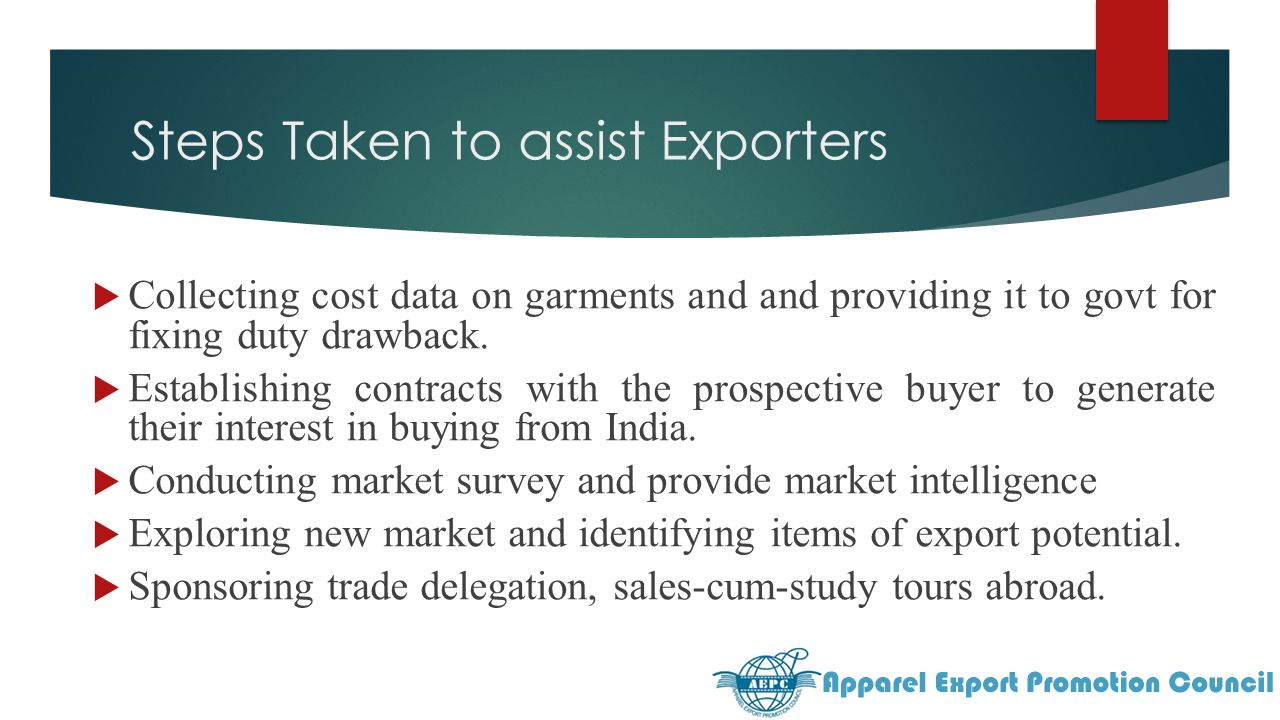 Steps Taken to assist Exporters

Collecting cost data on garments and and providing it to govt for fixing duty drawback.

Establishing contracts with the prospective buyer to generate their interest in buying from India.

Conducting market survey and provide market intelligence

Exploring new market and identifying items of export potential.

Sponsoring trade delegation, sales-cum-study tours abroad.

AEPC APPAREL EXPORT PROMOTION COUNCIL

Apparel Export Promotion Council